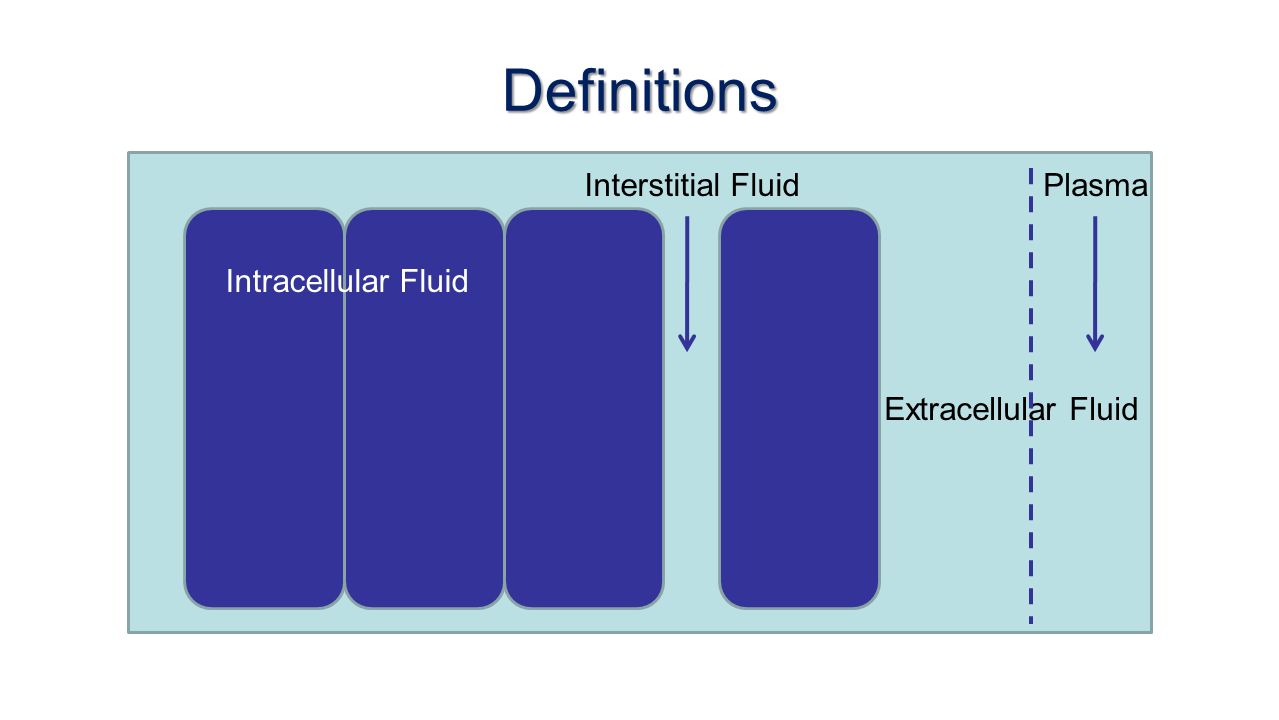 Definitions

Interstitial Fluid

Plasma

Intracellular Fluid

Extracellular Fluid